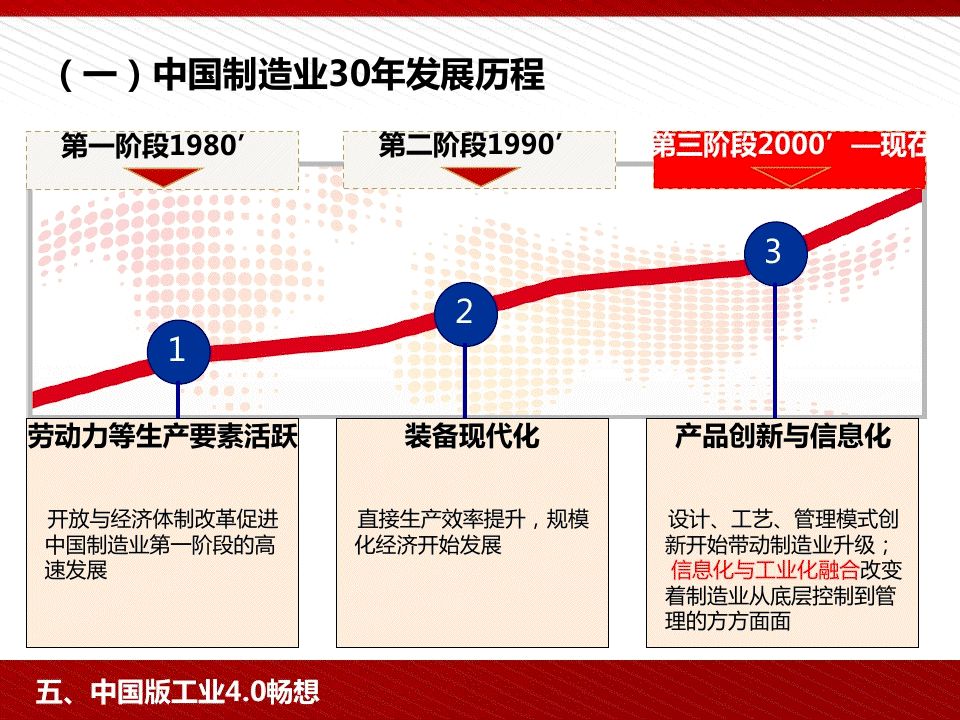 （一）中国制造业30年发展历程

第一阶段1980’

第二阶段1990’

第三阶段2000’—现在

1

2

3

劳动力等生产要素活跃

开放与经济体制改革促进中国制造业第一阶段的高速发展

装备现代化

直接生产效率提升，规模化经济开始发展

产品创新与信息化

设计、工艺、管理模式创新开始带动制造业升级；信息化与工业化融合改变着制造业从底层控制到管理的方方面面

五、中国版工业4.0畅想